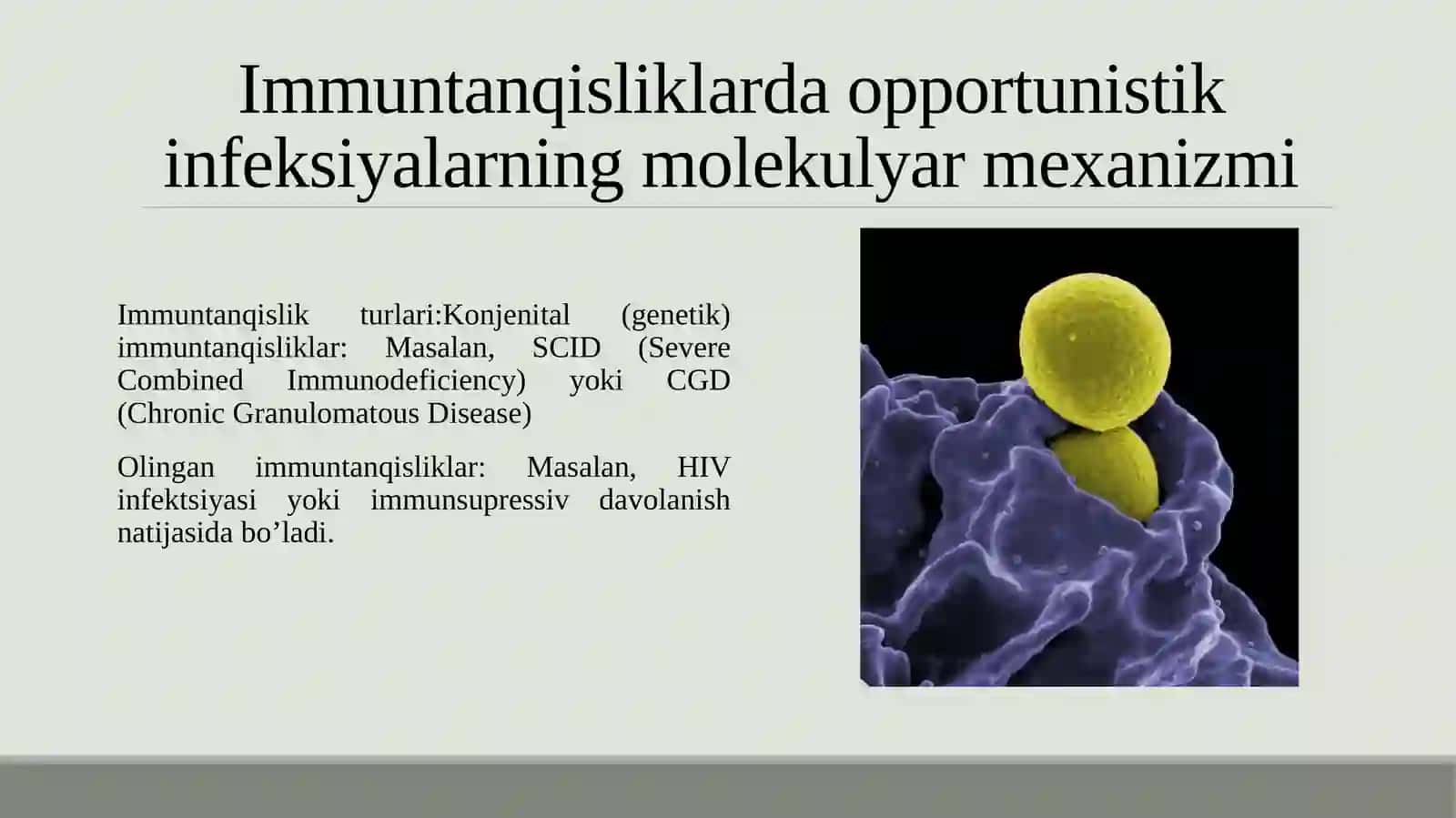 Immuntanqisliklarda opportunistik infeksiyalarning molekulyar mexanizmi

Immuntanqislik turlari:Konjenital (genetik) immuntanqisliklar: Masalan, SCID (Severe Combined Immunodeficiency) yoki CGD (Chronic Granulomatous Disease)

Olingan immuntanqisliklar: Masalan, HIV infektsiyasi yoki immunsupressiv davolanish natijasida bo’ladi.